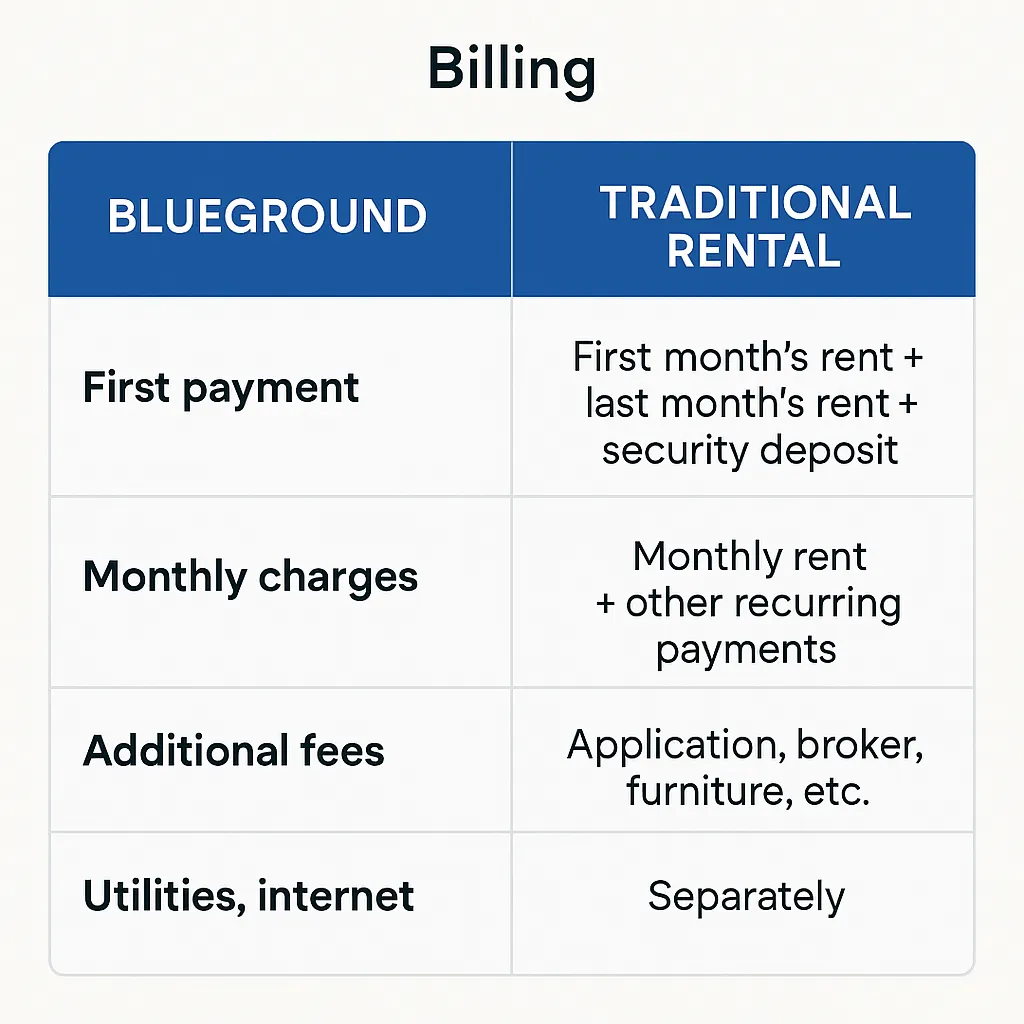 Billing

| BLUEGROUND | TRADITIONAL RENTAL |
|---|---|
| First payment | First month's rent + last month's rent + security deposit |
| Monthly charges | Monthly rent + other recurring payments |
| Additional fees | Application, broker, furniture, etc. |
| Utilities, internet | Separately |